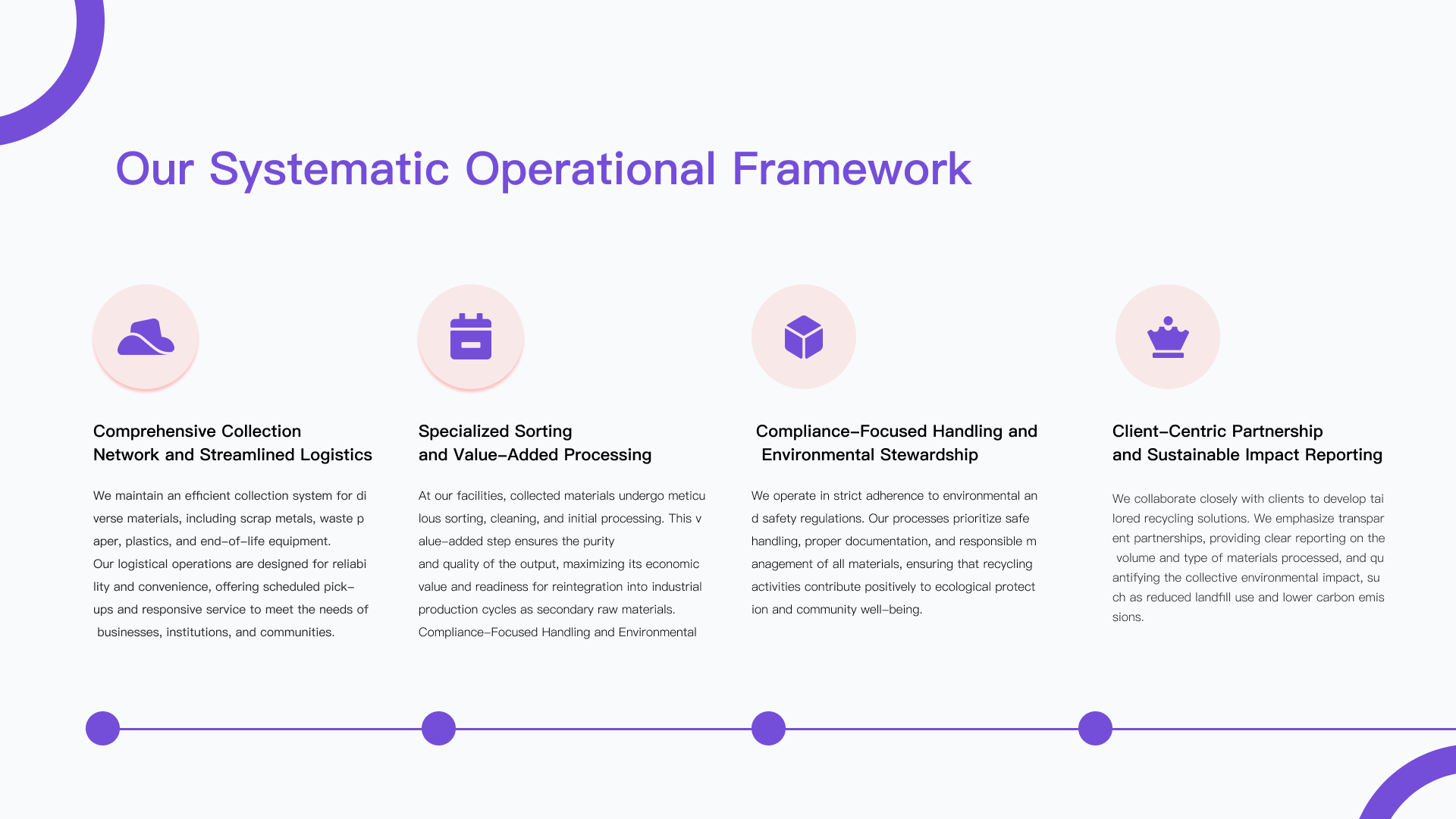 Our Systematic Operational Framework

Comprehensive Collection Network and Streamlined Logistics

We maintain an efficient collection system for di verse materials, including scrap metals, waste p aper, plastics, and end-of-life equipment. Our logistical operations are designed for reliabi lity and convenience, offering scheduled pick-ups and responsive service to meet the needs of businesses, institutions, and communities.

Specialized Sorting and Value-Added Processing

At our facilities, collected materials undergo meticu lous sorting, cleaning, and initial processing. This v alue-added step ensures the purity and quality of the output, maximizing its economic value and readiness for reintegration into industrial production cycles as secondary raw materials. Compliance-Focused Handling and Environmental

Compliance-Focused Handling and Environmental Stewardship

We operate in strict adherence to environmental an d safety regulations. Our processes prioritize safe handling, proper documentation, and responsible m anagement of all materials, ensuring that recycling activities contribute positively to ecological protect ion and community well-being.

Client-Centric Partnership and Sustainable Impact Reporting

We collaborate closely with clients to develop tai lored recycling solutions. We emphasize transpar ent partnerships, providing clear reporting on the volume and type of materials processed, and qu antifying the collective environmental impact, su ch as reduced landfill use and lower carbon emis sions.